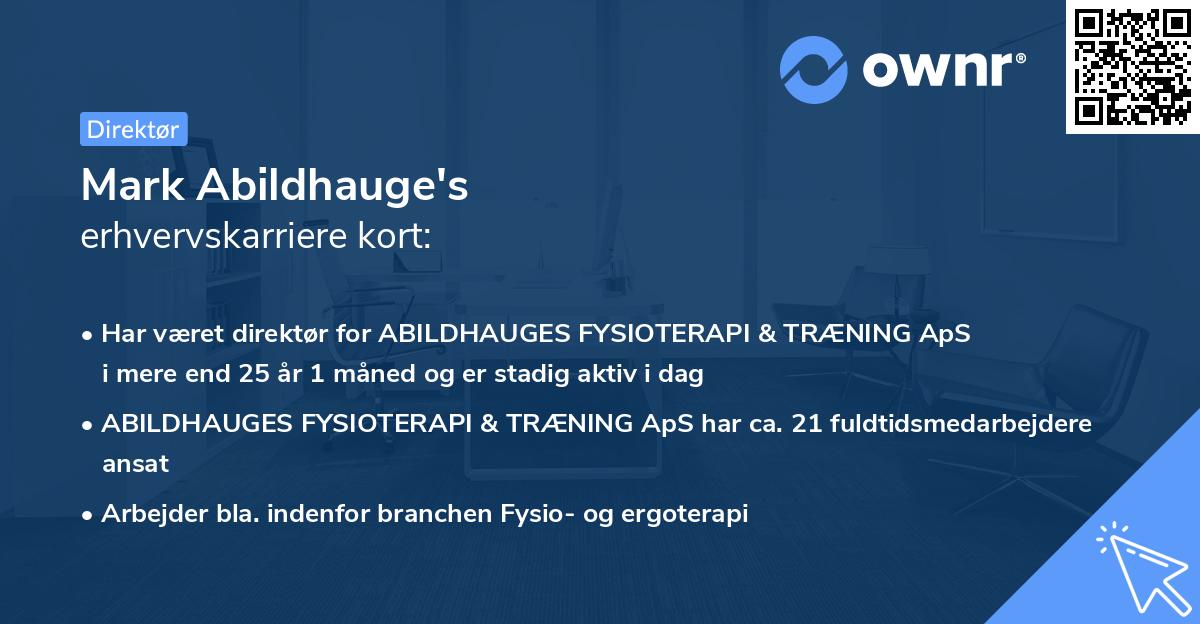 ownr®

Direktør

Mark Abildhauge's
erhvervskarriere kort:

• Har været direktør for ABILDHAUGES FYSIOTERAPI & TRÆNING ApS i mere end 25 år 1 måned og er stadig aktiv i dag

• ABILDHAUGES FYSIOTERAPI & TRÆNING ApS har ca. 21 fuldtidsmedarbejdere ansat

• Arbejder bla. indenfor branchen Fysio- og ergoterapi